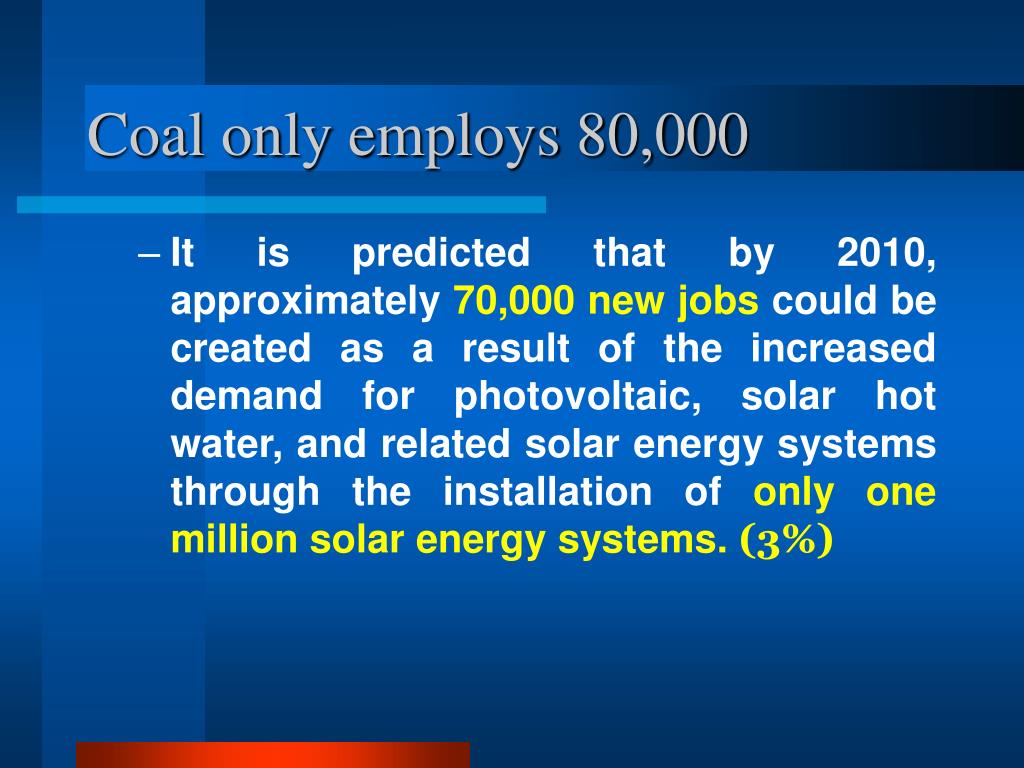 Coal only employs 80,000

– It is predicted that by 2010, approximately 70,000 new jobs could be created as a result of the increased demand for photovoltaic, solar hot water, and related solar energy systems through the installation of only one million solar energy systems. (3%)